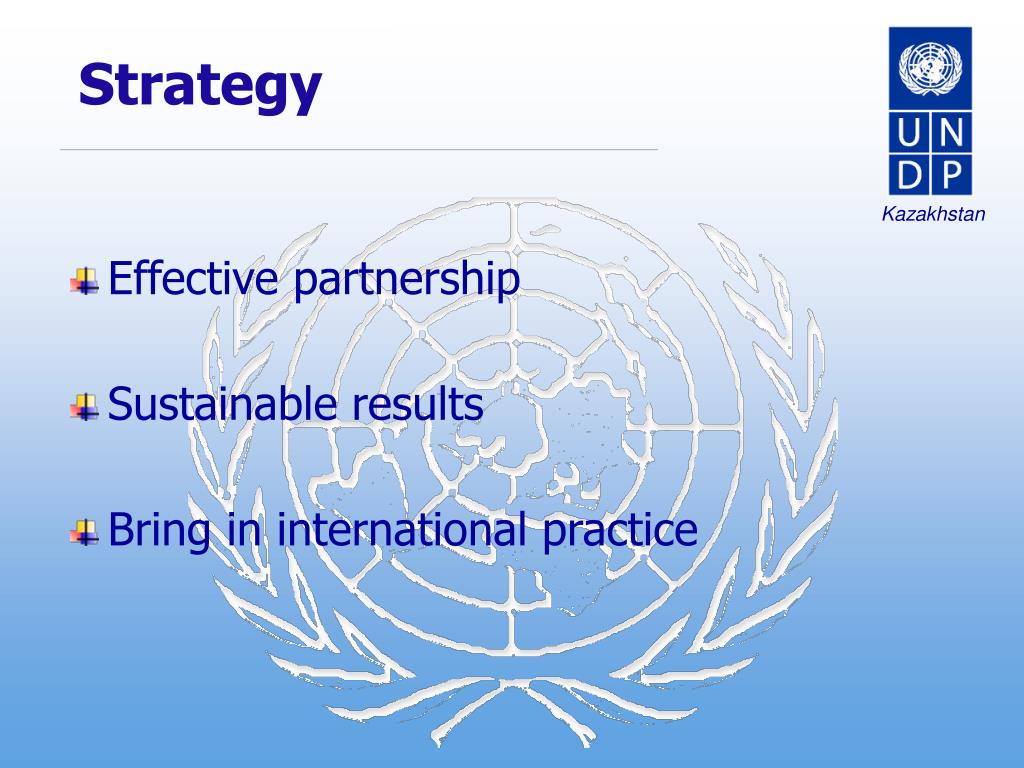 Strategy

U N
D P

Kazakhstan

Effective partnership

Sustainable results

Bring in international practice